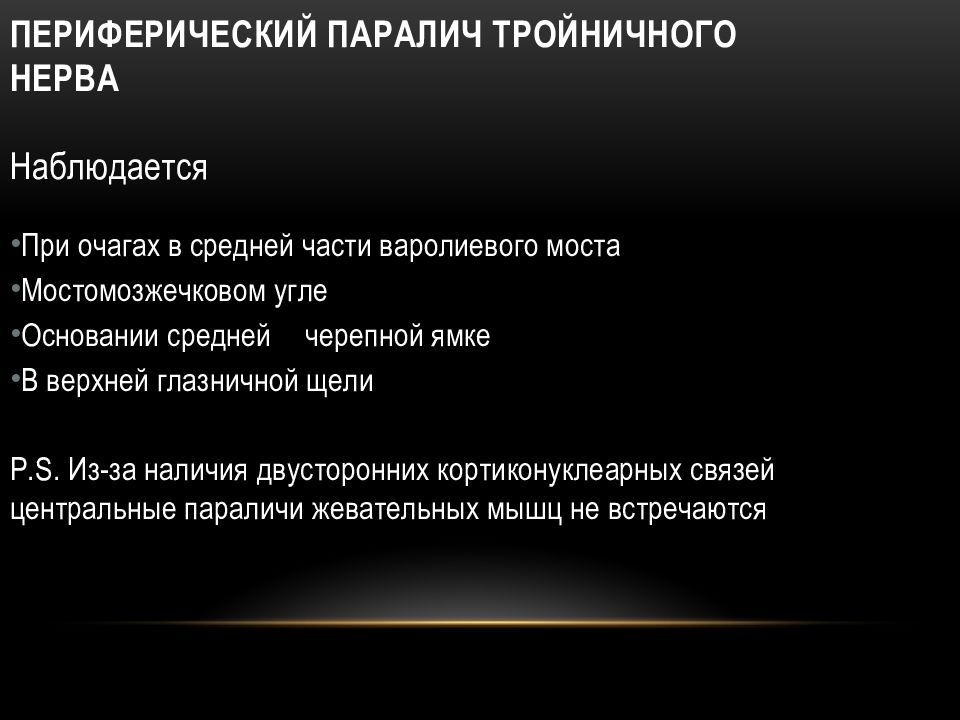 ПЕРИФЕРИЧЕСКИЙ ПАРАЛИЧ ТРОЙНИЧНОГО НЕРВА

Наблюдается

•При очагах в средней части варолиевого моста
•Мостомозжечковом угле
•Основании средней черепной ямке
•В верхней глазничной щели

P.S. Из-за наличия двусторонних кортиконуклеарных связей центральные параличи жевательных мышц не встречаются